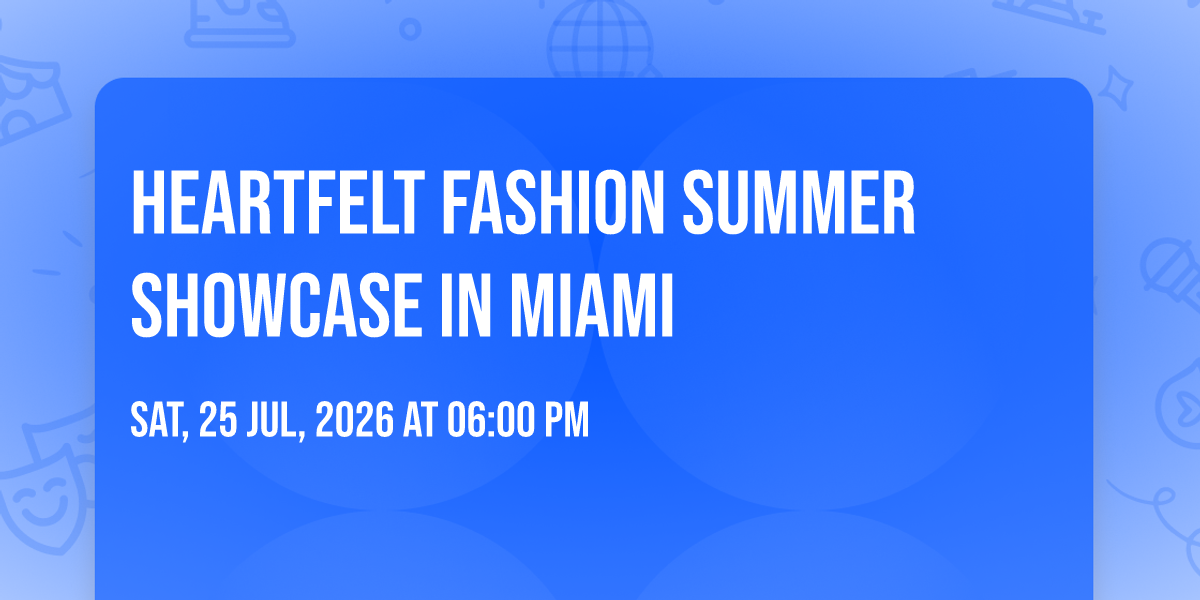 HEARTFELT FASHION SUMMER SHOWCASE IN MIAMI

SAT, 25 JUL, 2026 AT 06:00 PM